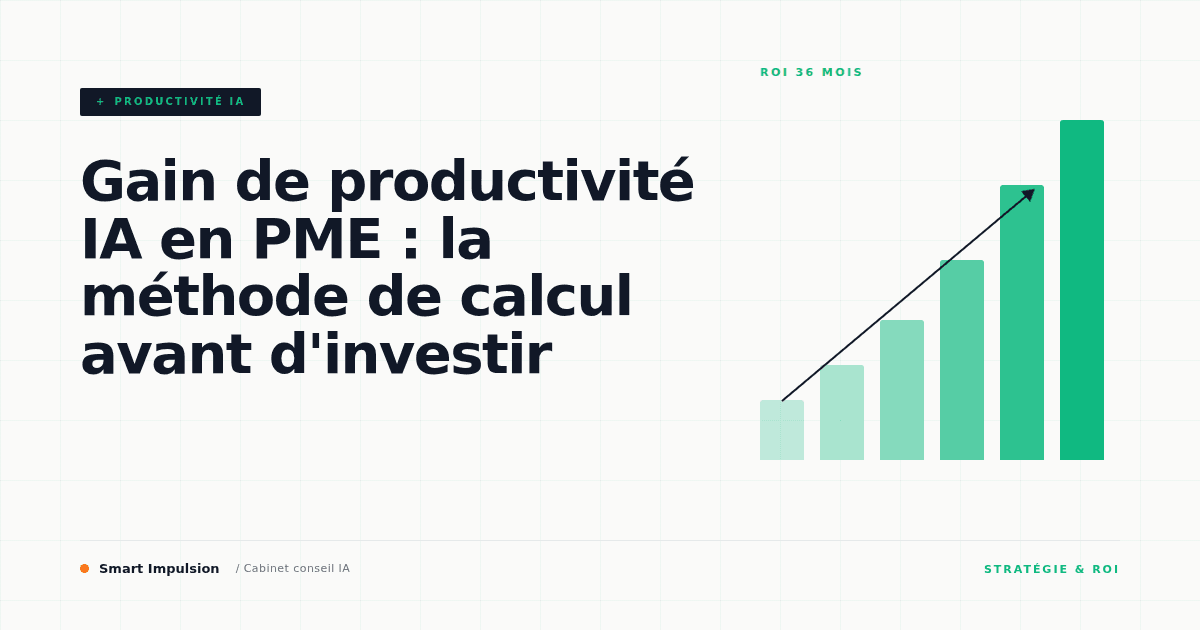 + PRODUCTIVITÉ IA

Gain de productivité IA en PME : la méthode de calcul avant d'investir

ROI 36 MOIS

Smart Impulsion / Cabinet conseil IA

STRATÉGIE & ROI